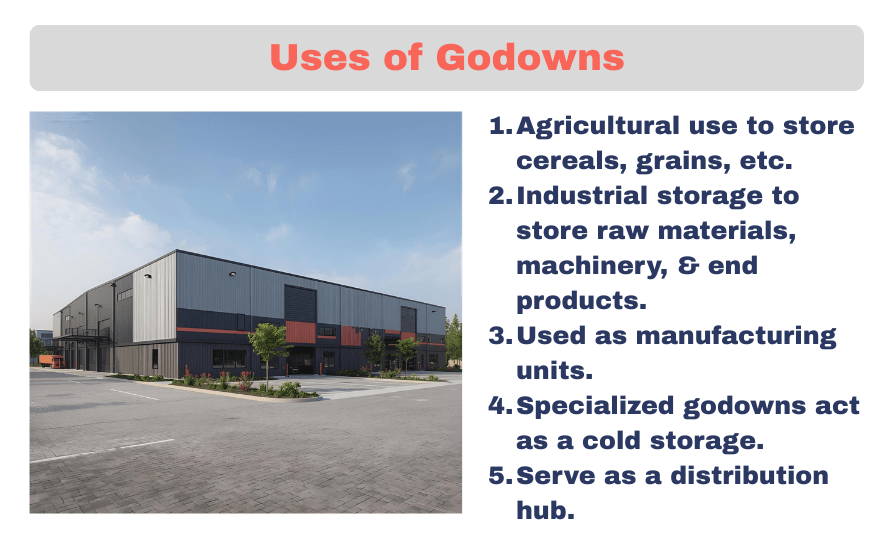 Uses of Godowns

1. Agricultural use to store cereals, grains, etc.
2. Industrial storage to store raw materials, machinery, & end products.
3. Used as manufacturing units.
4. Specialized godowns act as a cold storage.
5. Serve as a distribution hub.